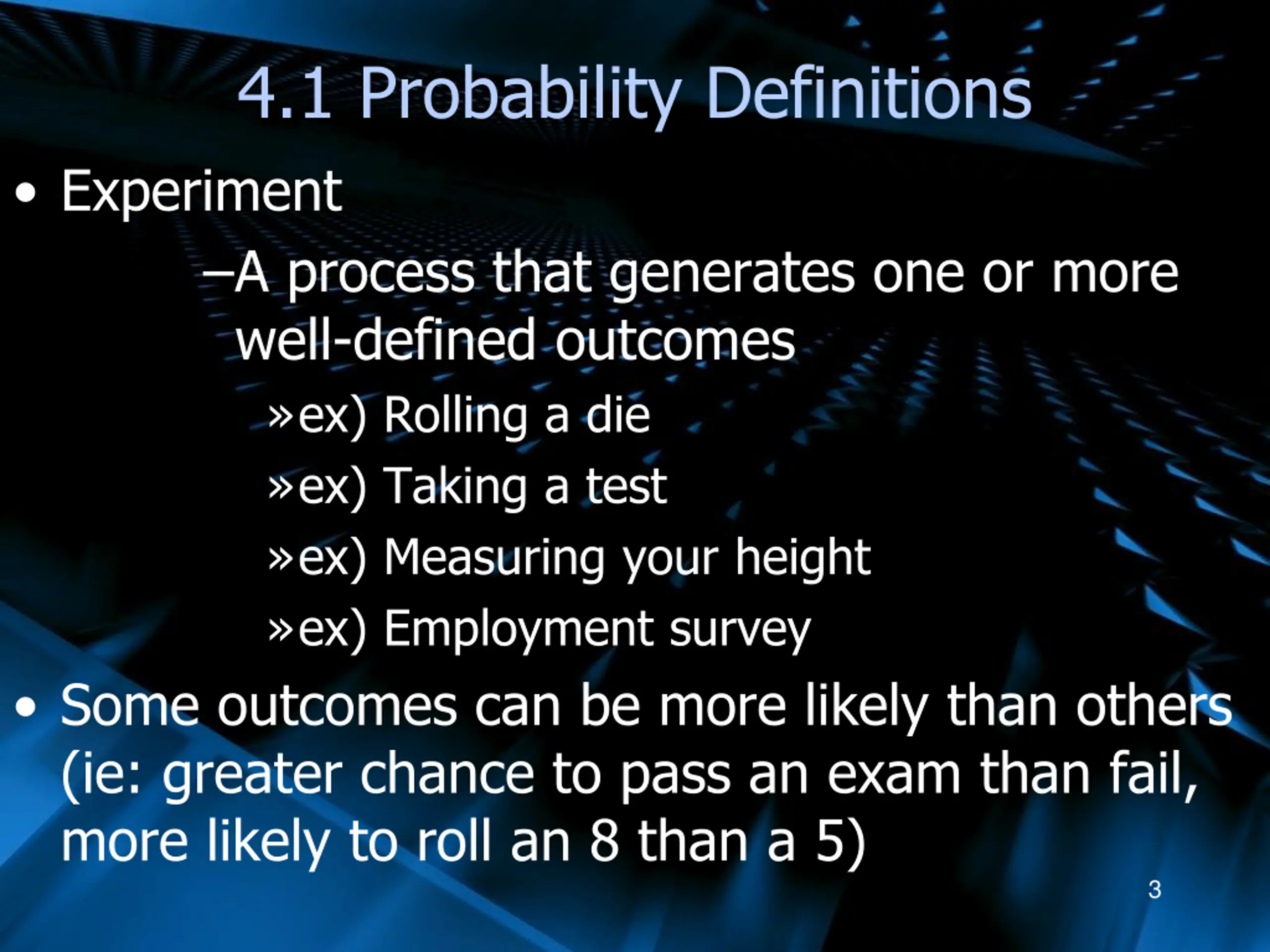 4.1 Probability Definitions

• Experiment

–A process that generates one or more well-defined outcomes

»ex) Rolling a die

»ex) Taking a test

»ex) Measuring your height

»ex) Employment survey

• Some outcomes can be more likely than others (ie: greater chance to pass an exam than fail, more likely to roll an 8 than a 5)

3